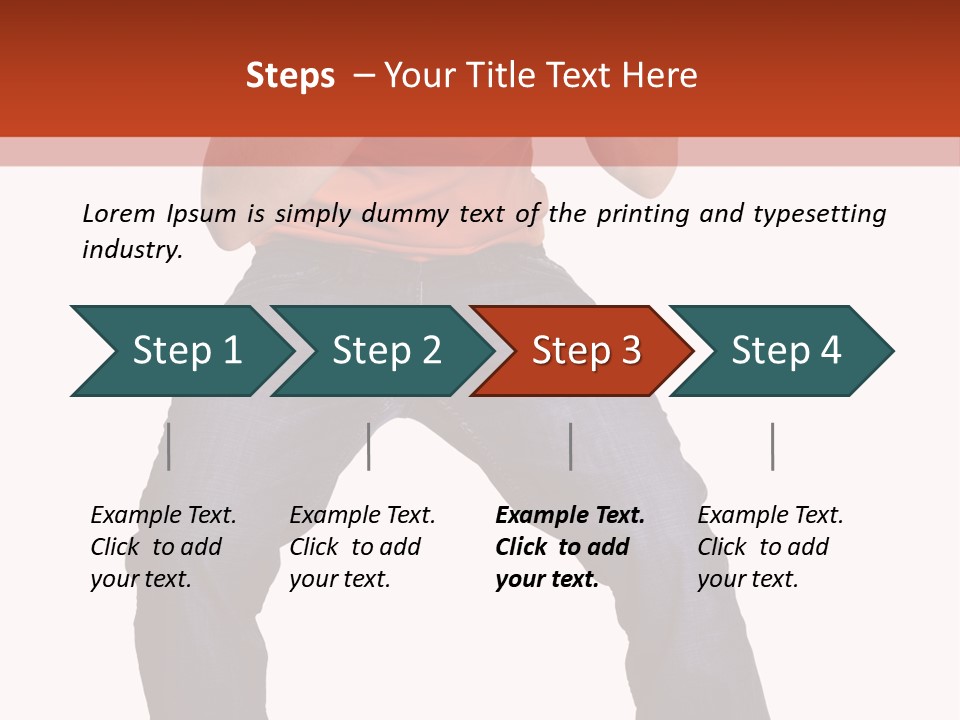 Steps – Your Title Text Here

Lorem Ipsum is simply dummy text of the printing and typesetting industry.

Step 1

Step 2

Step 3

Step 4

Example Text. Click to add your text.

Example Text. Click to add your text.

Example Text. Click to add your text.

Example Text. Click to add your text.